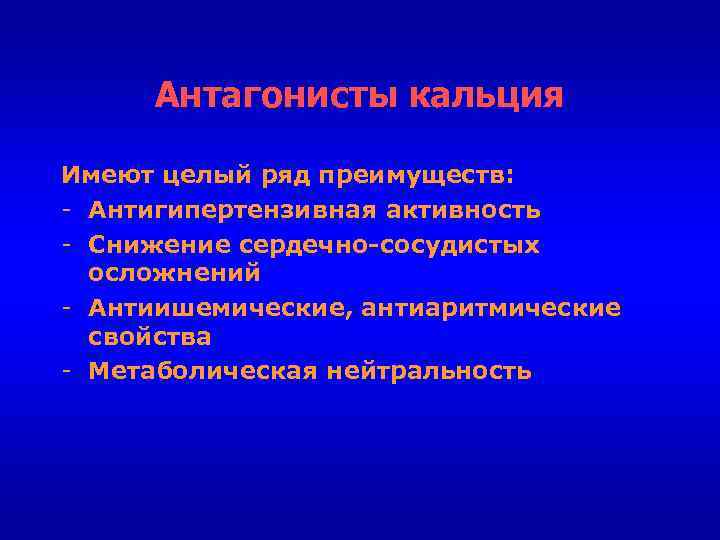 Антагонисты кальция

Имеют целый ряд преимуществ:
- Антигипертензивная активность
- Снижение сердечно-сосудистых осложнений
- Антиишемические, антиаритмические свойства
- Метаболическая нейтральность